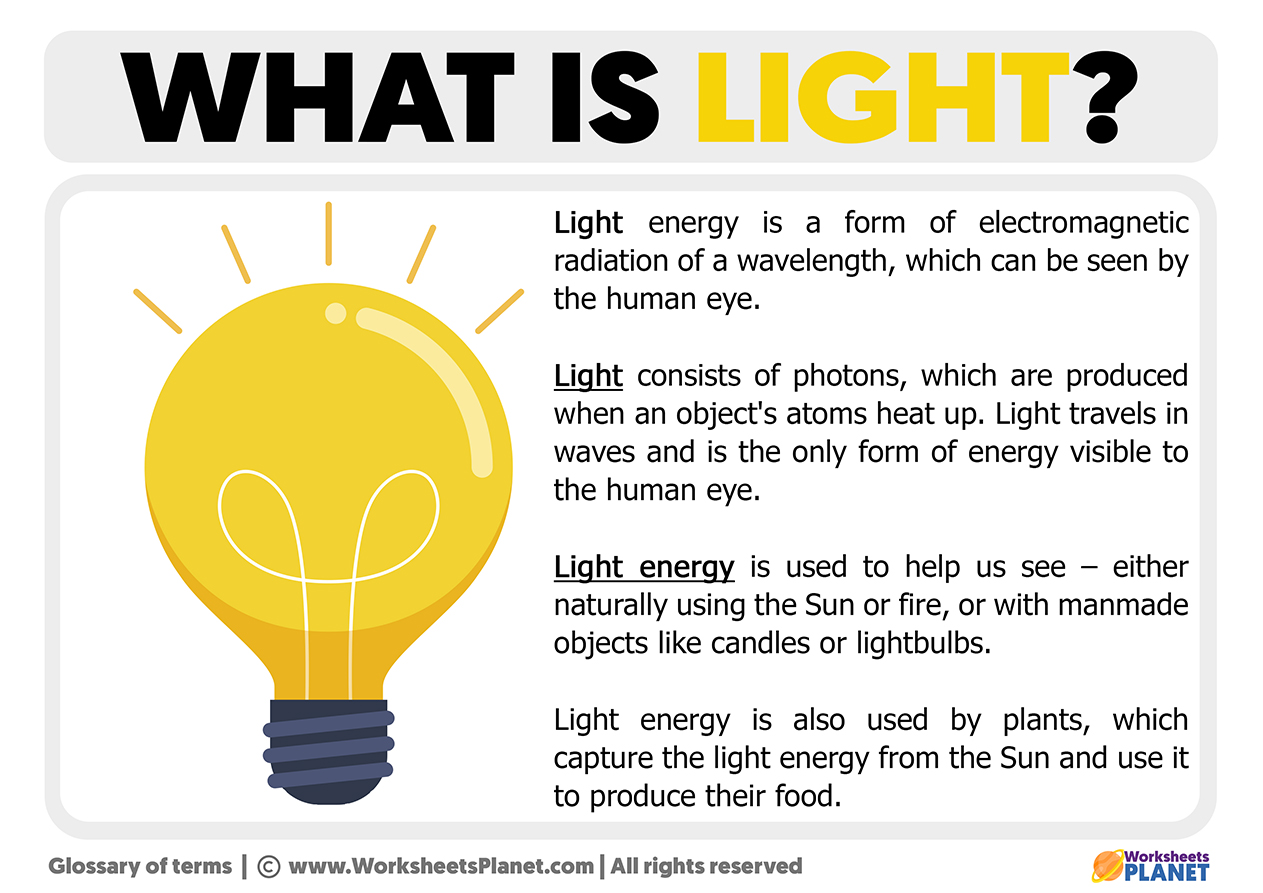 WHAT IS LIGHT?

Light energy is a form of electromagnetic radiation of a wavelength, which can be seen by the human eye.

Light consists of photons, which are produced when an object's atoms heat up. Light travels in waves and is the only form of energy visible to the human eye.

Light energy is used to help us see – either naturally using the Sun or fire, or with manmade objects like candles or lightbulbs.

Light energy is also used by plants, which capture the light energy from the Sun and use it to produce their food.

Glossary of terms | © www.WorksheetsPlanet.com | All rights reserved

Worksheets PLANET